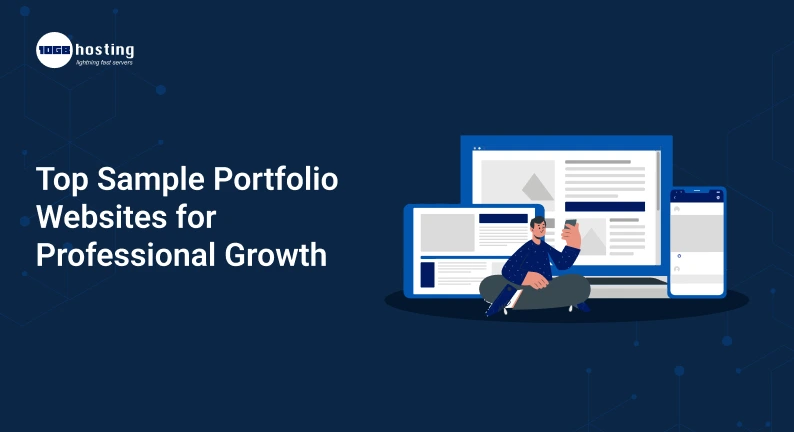 10GB hosting
lightning fast servers

Top Sample Portfolio Websites for Professional Growth